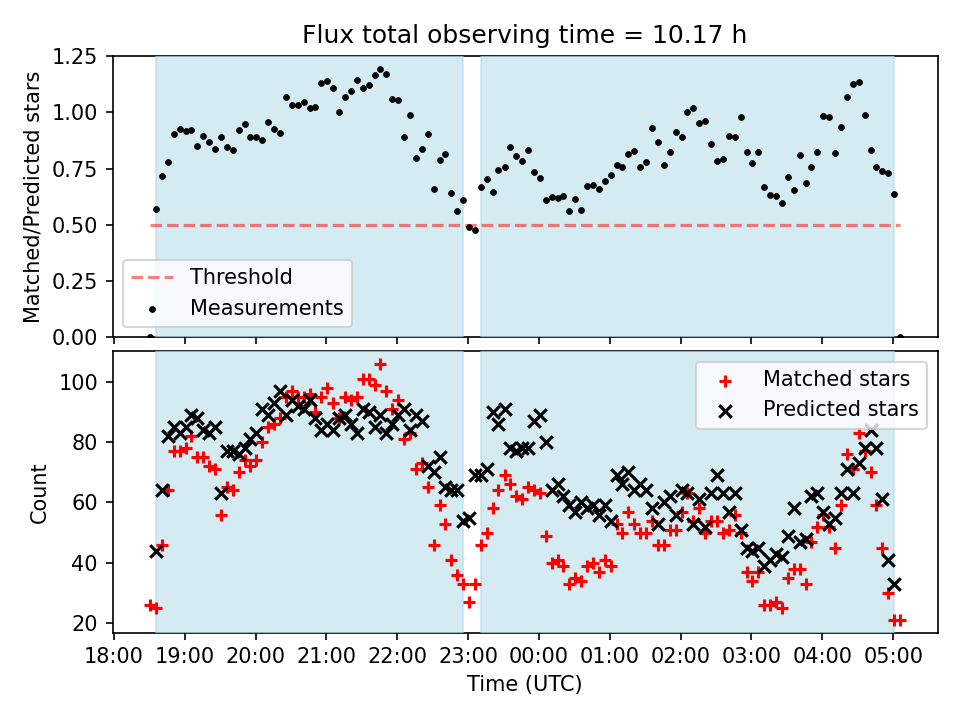 Flux total observing time = 10.17 h

Matched/Predicted stars

1.25
1.00
0.75
0.50
0.25
0.00

Threshold
Measurements

Count

100
80
60
40
20

Matched stars
Predicted stars

18:00 19:00 20:00 21:00 22:00 23:00 00:00 01:00 02:00 03:00 04:00 05:00

Time (UTC)